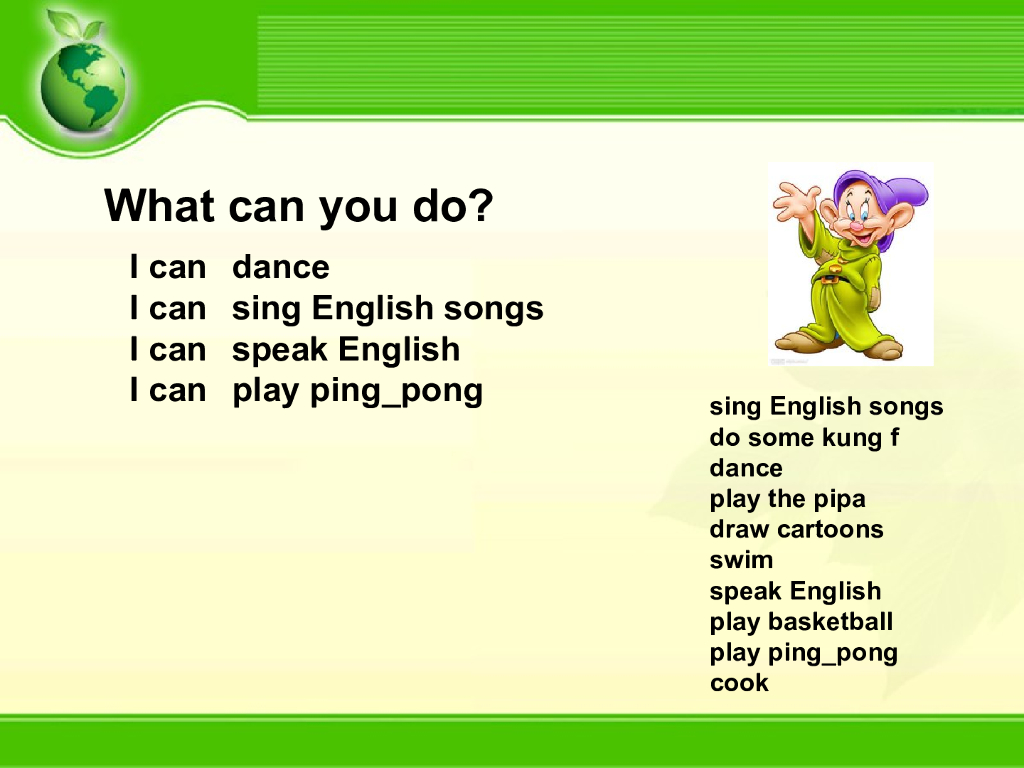 What can you do?

I can dance
I can sing English songs
I can speak English
I can play ping_pong

sing English songs
do some kung f
dance
play the pipa
draw cartoons
swim
speak English
play basketball
play ping_pong
cook